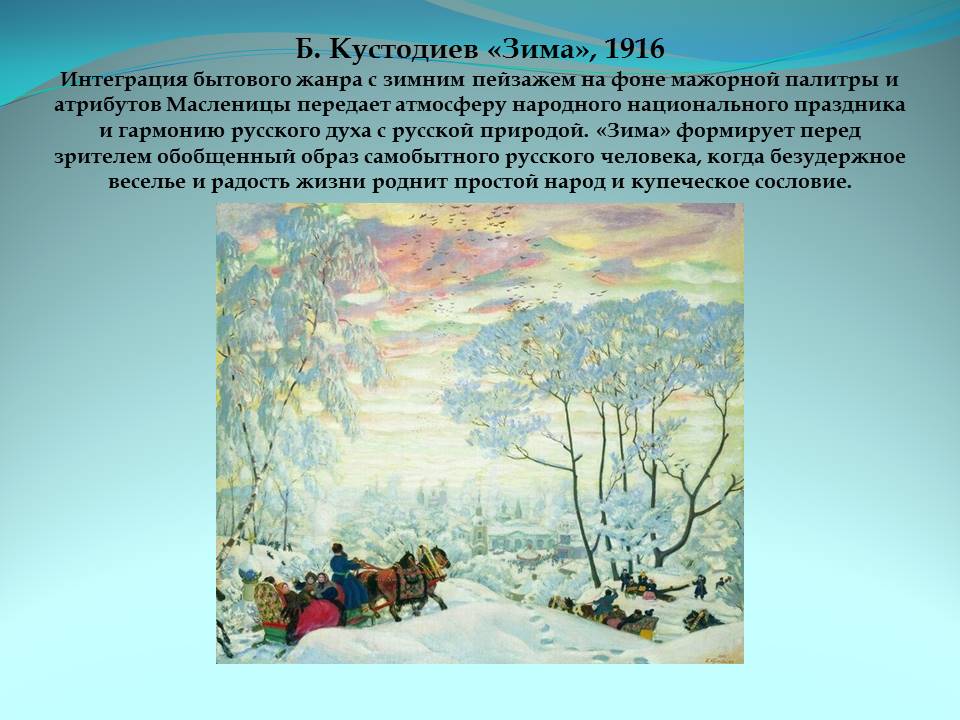 Б. Кустодиев «Зима», 1916

Интеграция бытового жанра с зимним пейзажем на фоне мажорной палитры и атрибутов Масленицы передает атмосферу народного национального праздника и гармонию русского духа с русской природой. «Зима» формирует перед зрителем обобщенный образ самобытного русского человека, когда безудержное веселье и радость жизни роднит простой народ и купеческое сословие.